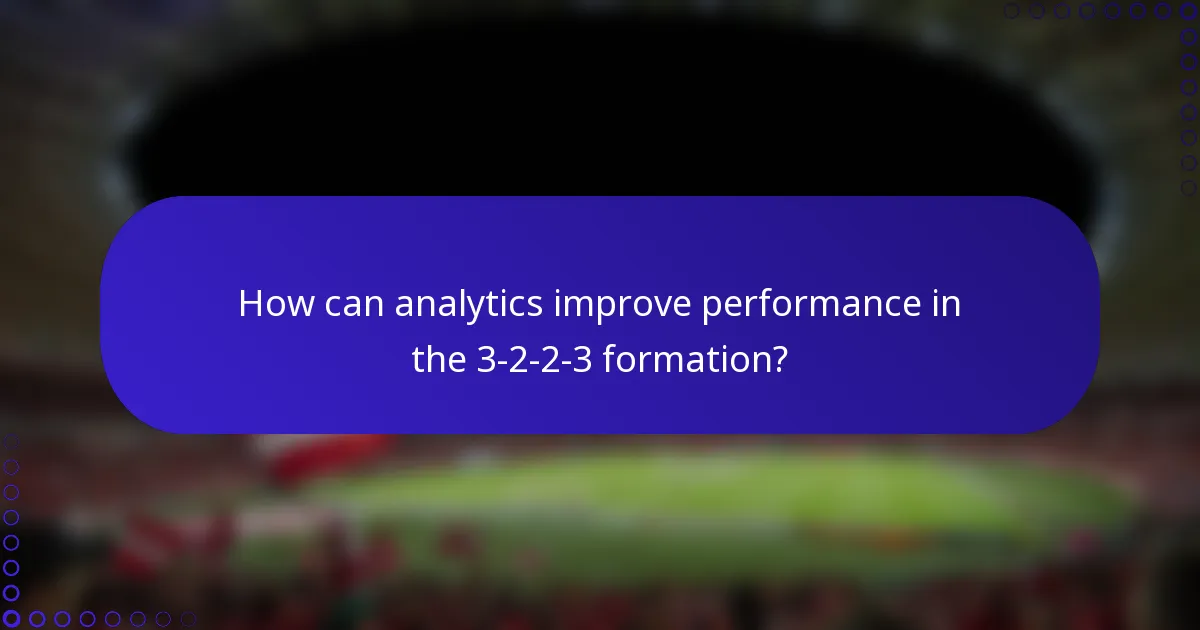 How can analytics improve performance in the 3-2-2-3 formation?